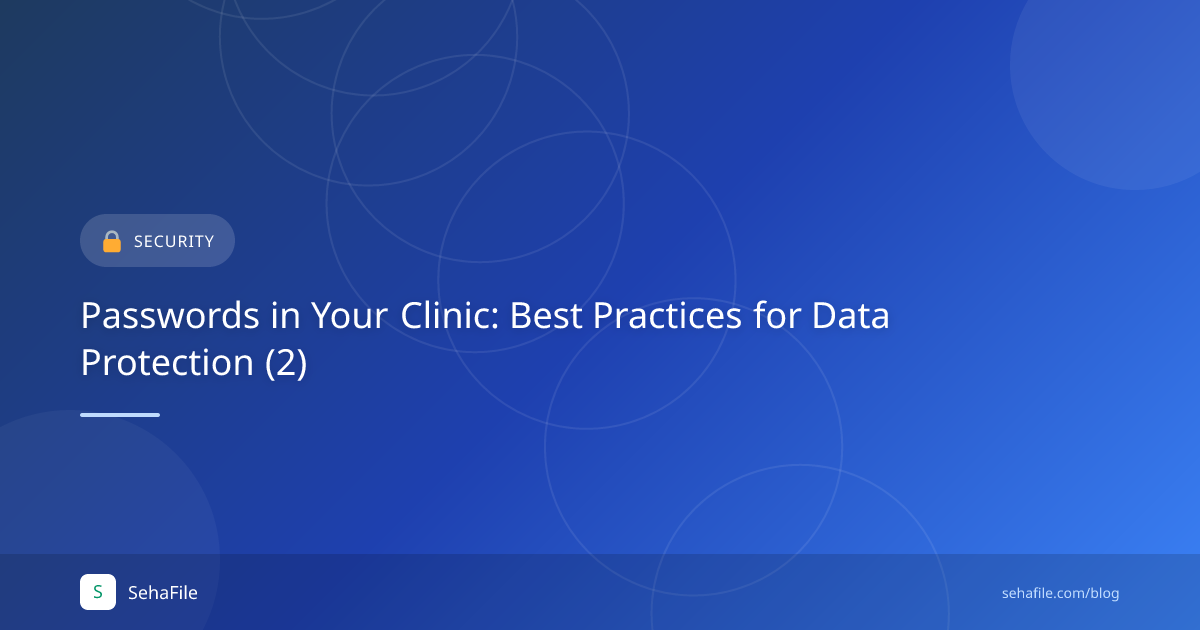 SECURITY

Passwords in Your Clinic: Best Practices for Data Protection (2)

S SehaFile

sehafile.com/blog